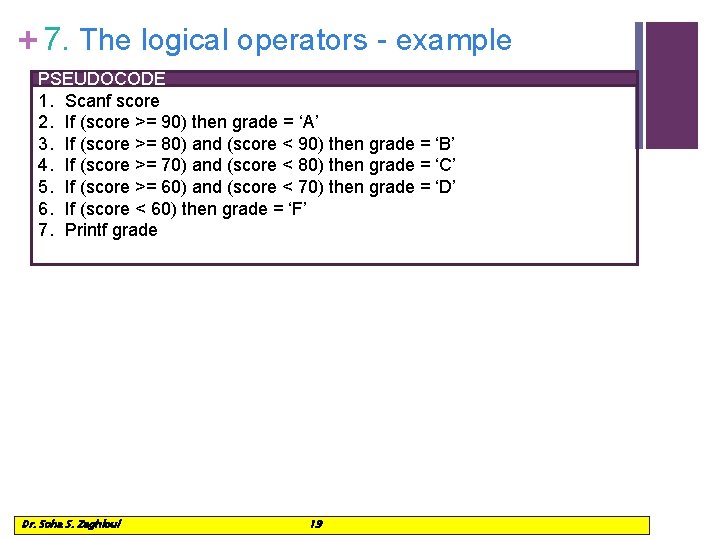 + 7. The logical operators - example

PSEUDOCODE

1. Scanf score
2. If (score >= 90) then grade = ‘A’
3. If (score >= 80) and (score < 90) then grade = ‘B’
4. If (score >= 70) and (score < 80) then grade = ‘C’
5. If (score >= 60) and (score < 70) then grade = ‘D’
6. If (score < 60) then grade = ‘F’
7. Printf grade

Dr. Soha S. Zaghloul 19